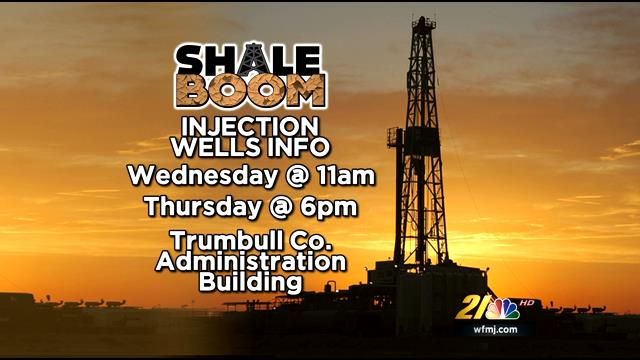 SHALE BOOM

INJECTION WELLS INFO

Wednesday @ 11am

Thursday @ 6pm

Trumbull Co. Administration Building

21 HD

wfmj.com